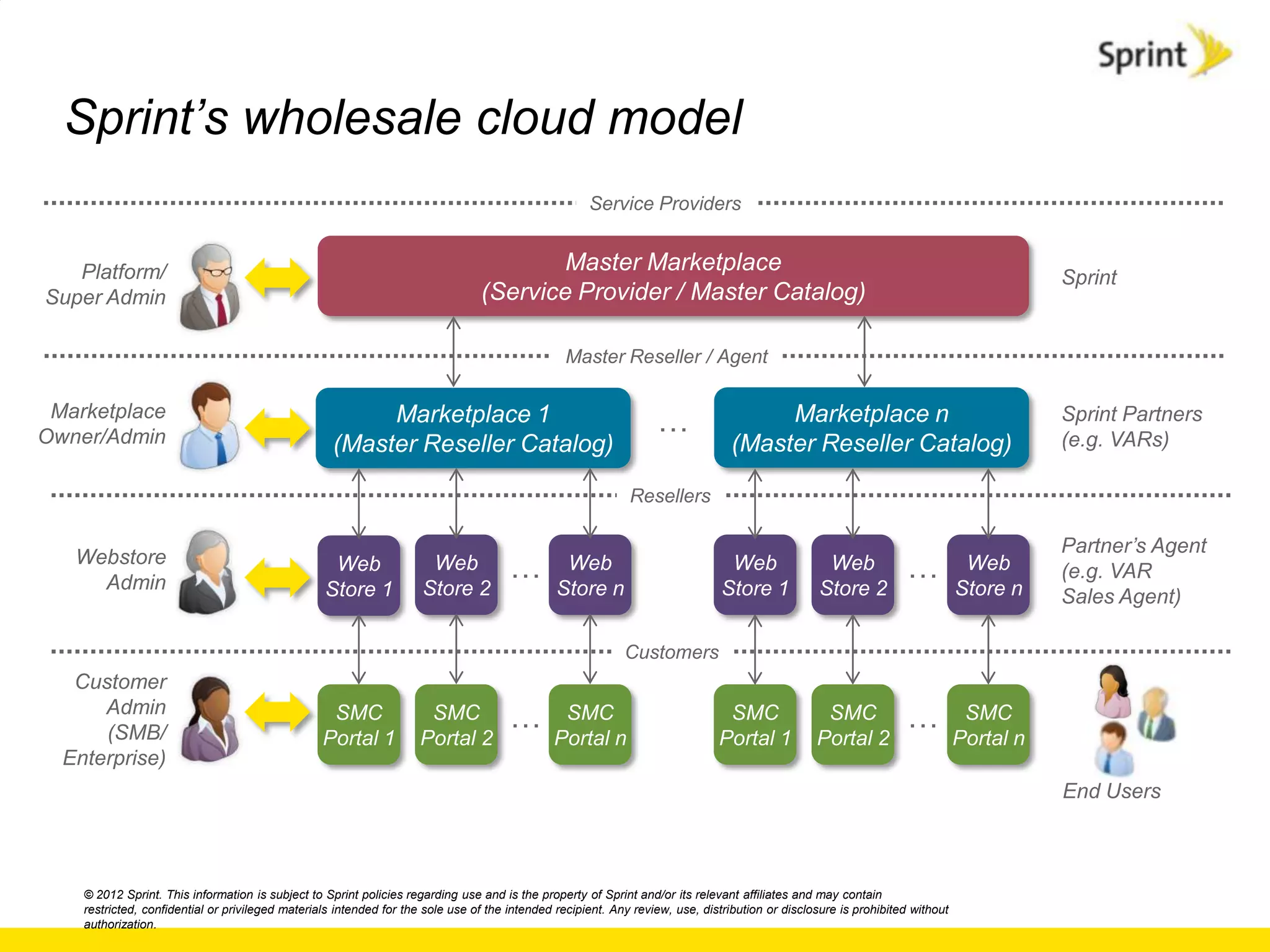 Sprint

Sprint's wholesale cloud model

Service Providers

Platform/ Super Admin

Master Marketplace
(Service Provider / Master Catalog)

Sprint

Master Reseller / Agent

Marketplace Owner/Admin

Marketplace 1
(Master Reseller Catalog)

...

Marketplace n
(Master Reseller Catalog)

Sprint Partners (e.g. VARs)

Resellers

Webstore Admin

Web Store 1

Web Store 2

...

Web Store n

Web Store 1

Web Store 2

...

Web Store n

Partner's Agent (e.g. VAR Sales Agent)

Customers

Customer Admin (SMB/ Enterprise)

SMC Portal 1

SMC Portal 2

...

SMC Portal n

SMC Portal 1

SMC Portal 2

...

SMC Portal n

End Users

© 2012 Sprint. This information is subject to Sprint policies regarding use and is the property of Sprint and/or its relevant affiliates and may contain restricted, confidential or privileged materials intended for the sole use of the intended recipient. Any review, use, distribution or disclosure is prohibited without authorization.